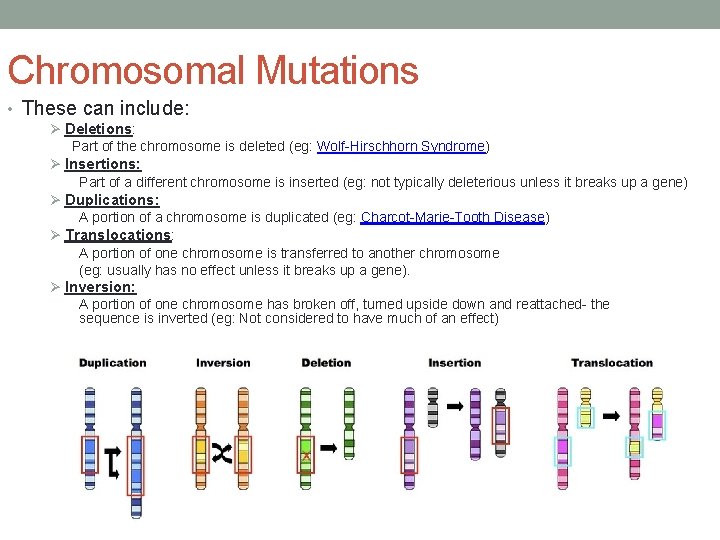 Chromosomal Mutations

• These can include:

➢ Deletions:
Part of the chromosome is deleted (eg: Wolf-Hirschhorn Syndrome)

➢ Insertions:
Part of a different chromosome is inserted (eg: not typically deleterious unless it breaks up a gene)

➢ Duplications:
A portion of a chromosome is duplicated (eg: Charcot-Marie-Tooth Disease)

➢ Translocations:
A portion of one chromosome is transferred to another chromosome
(eg: usually has no effect unless it breaks up a gene).

➢ Inversion:
A portion of one chromosome has broken off, turned upside down and reattached- the sequence is inverted (eg: Not considered to have much of an effect)

Duplication

Inversion

Deletion

Insertion

Translocation